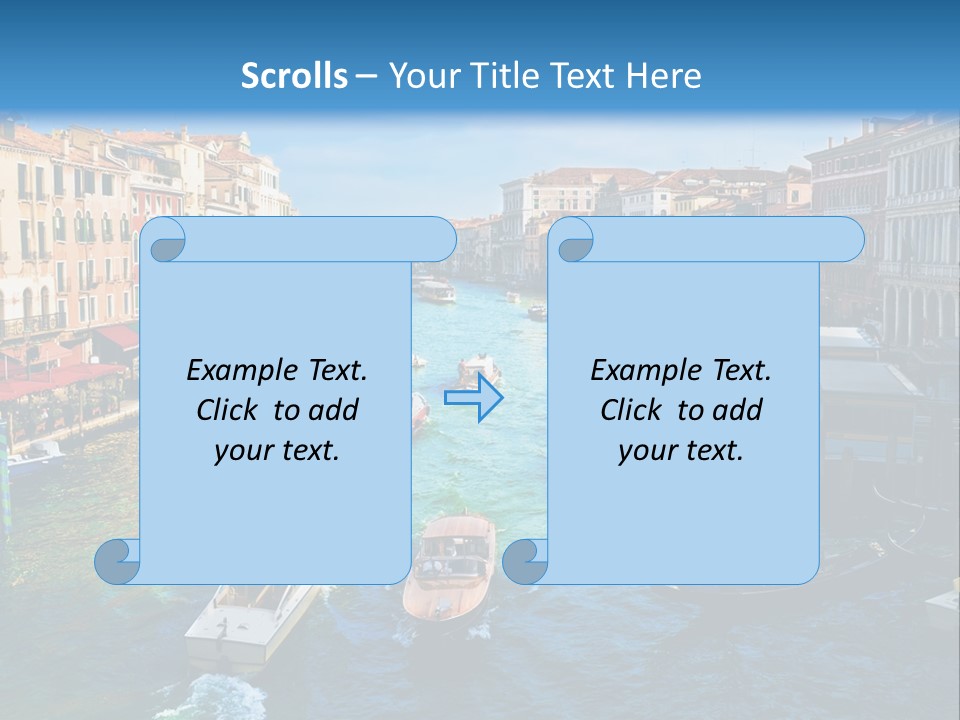 Scrolls – Your Title Text Here

Example Text. Click to add your text.

Example Text. Click to add your text.